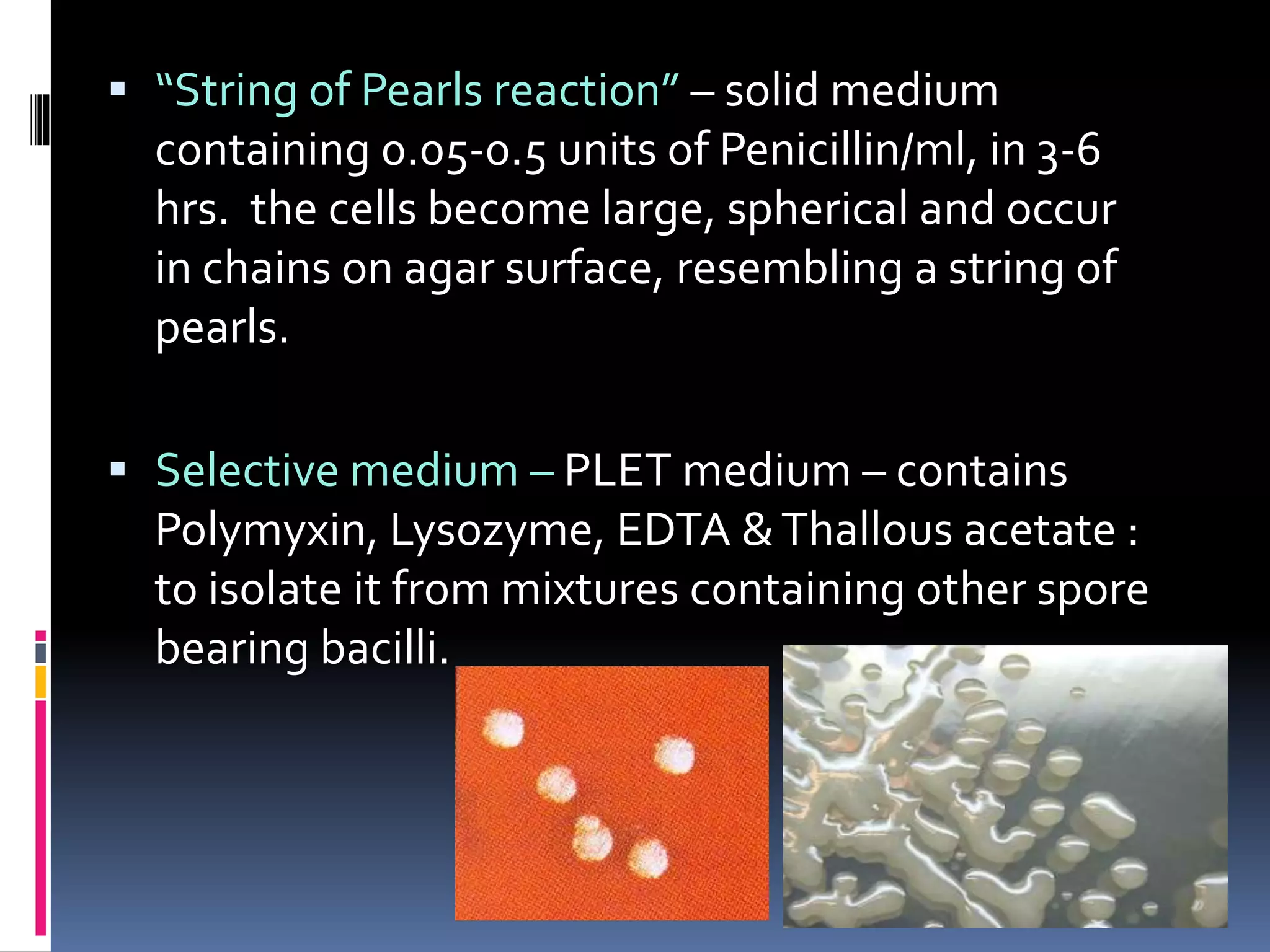 ▪ “String of Pearls reaction” – solid medium containing 0.05-0.5 units of Penicillin/ml, in 3-6 hrs. the cells become large, spherical and occur in chains on agar surface, resembling a string of pearls.

▪ Selective medium – PLET medium – contains Polymyxin, Lysozyme, EDTA & Thallous acetate : to isolate it from mixtures containing other spore bearing bacilli.